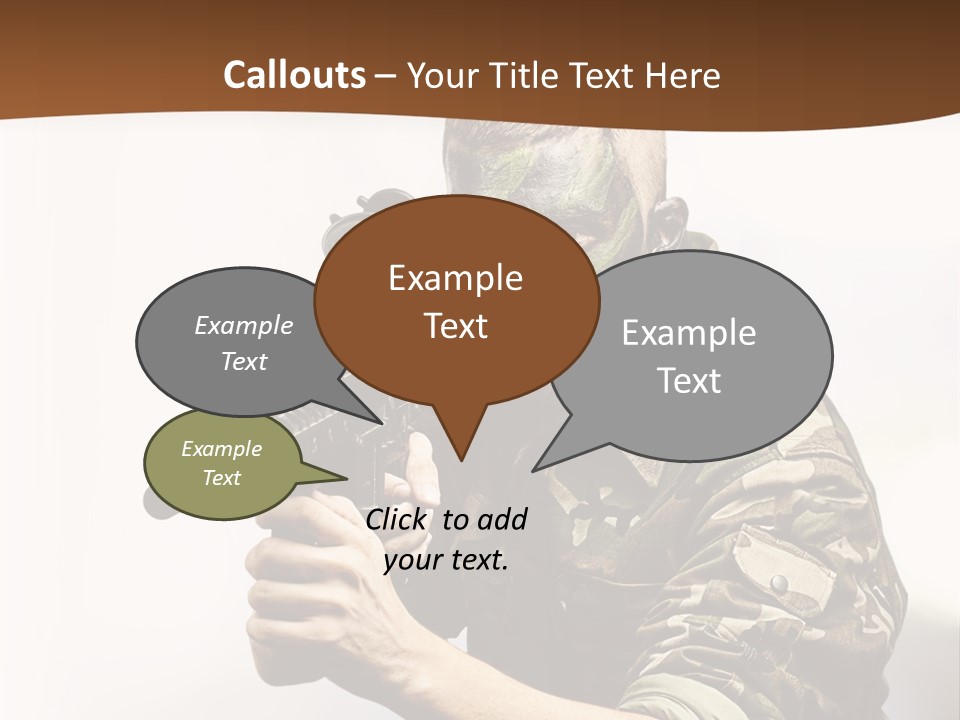 Callouts – Your Title Text Here

Example Text

Example Text

Example Text

Example Text

Click to add your text.